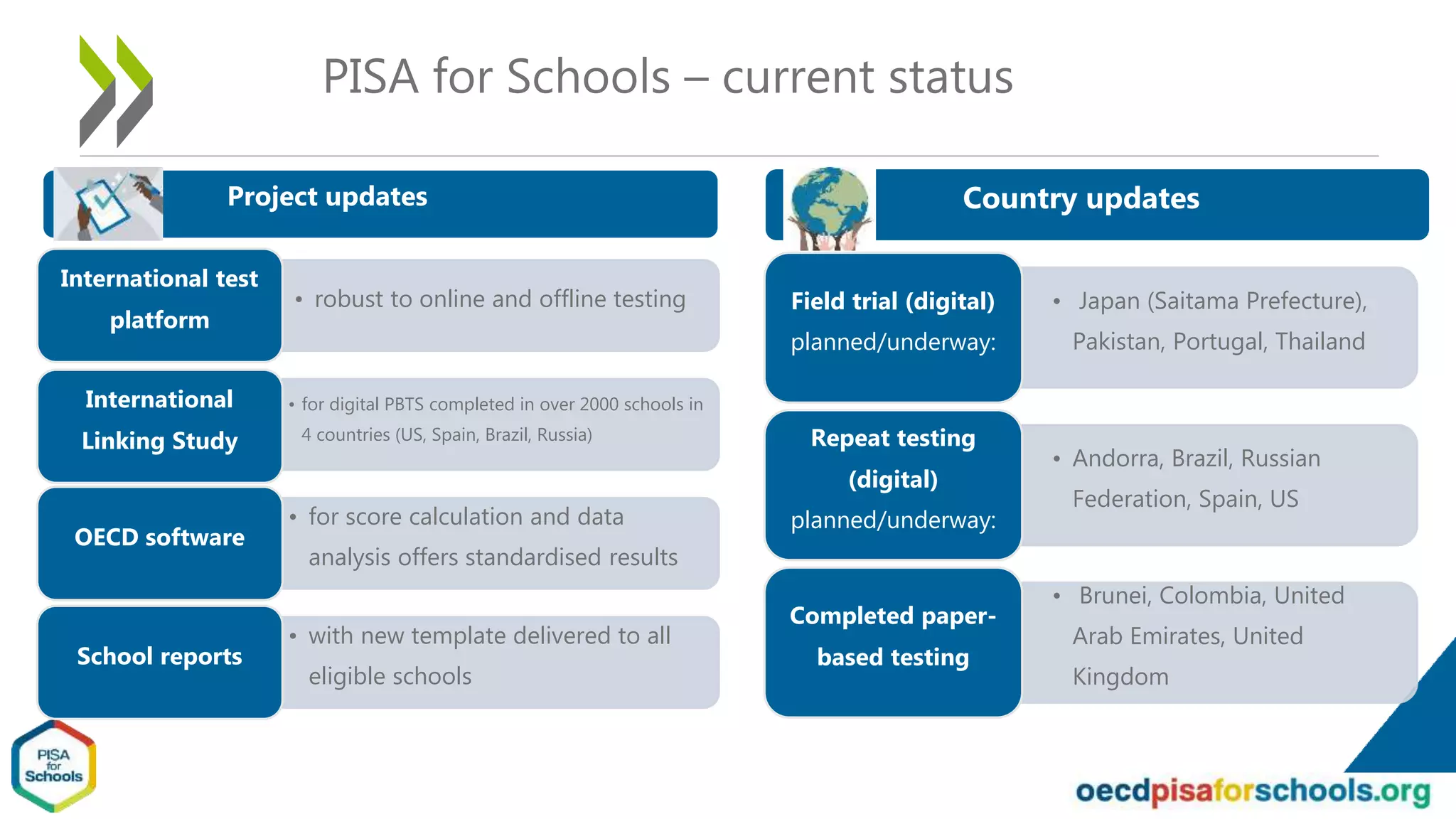 PISA for Schools – current status

Project updates

International test platform
• robust to online and offline testing

International Linking Study
• for digital PBTS completed in over 2000 schools in 4 countries (US, Spain, Brazil, Russia)

OECD software
• for score calculation and data analysis offers standardised results

School reports
• with new template delivered to all eligible schools

Country updates

Field trial (digital) planned/underway:
• Japan (Saitama Prefecture), Pakistan, Portugal, Thailand

Repeat testing (digital) planned/underway:
• Andorra, Brazil, Russian Federation, Spain, US

Completed paper-based testing
• Brunei, Colombia, United Arab Emirates, United Kingdom

PISA for Schools

oecdpisaforschools.org